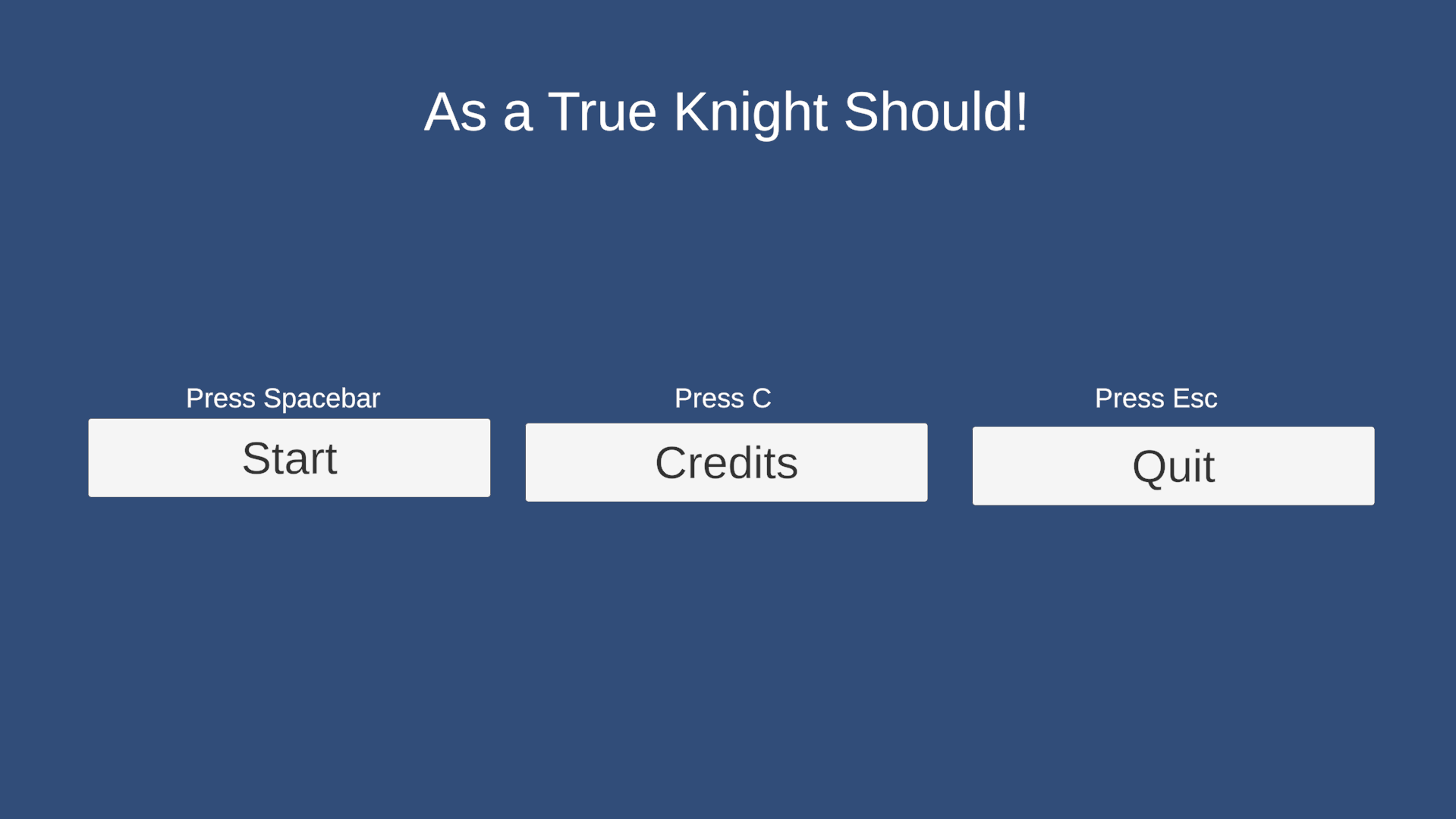 As a True Knight Should!

Press Spacebar

Start

Press C

Credits

Press Esc

Quit